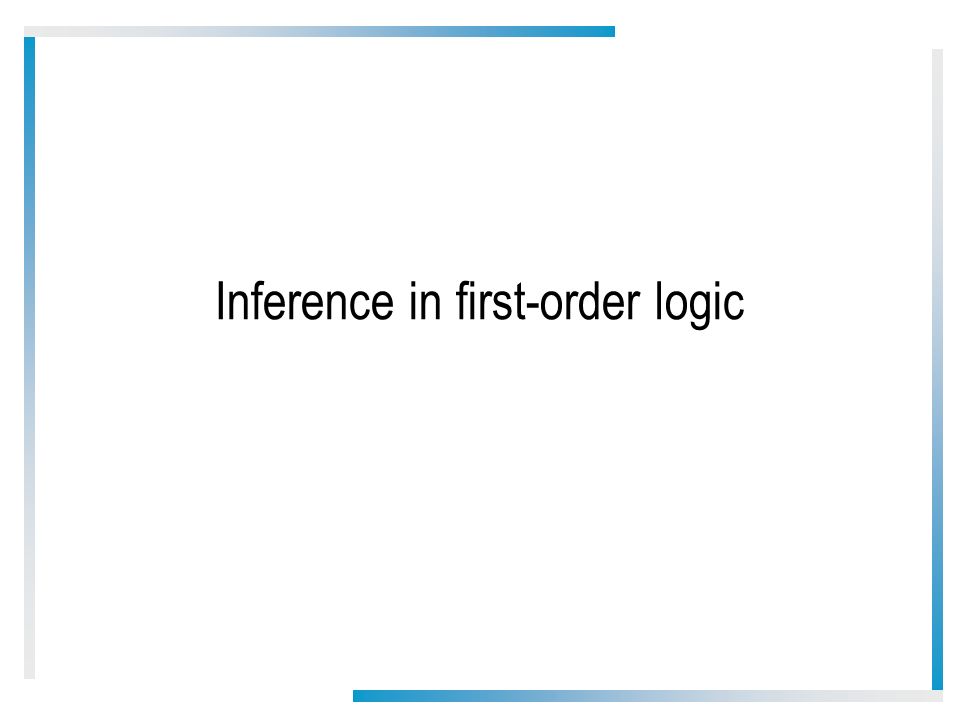 Inference in first-order logic